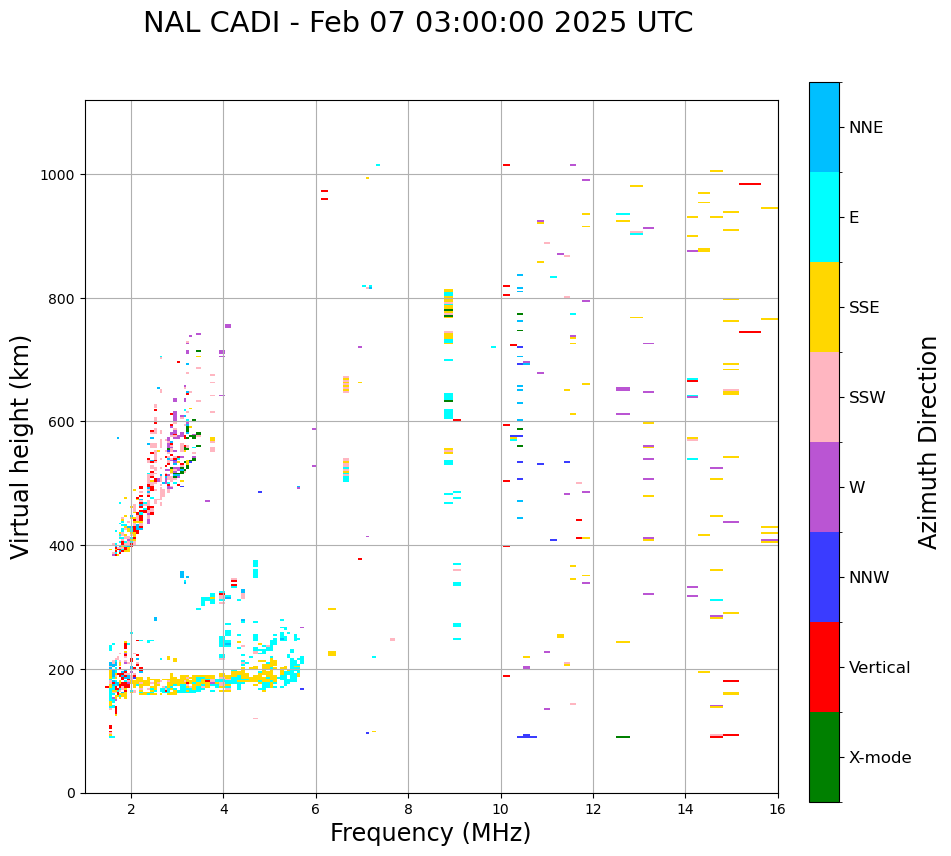 NAL CADI - Feb 07 03:00:00 2025 UTC

Virtual height (km)

1000
800
600
400
200
0

2
4
6
8
10
12
14
16

Frequency (MHz)

NNE
E
SSE
SSW
W
NNW
Vertical
X-mode

Azimuth Direction